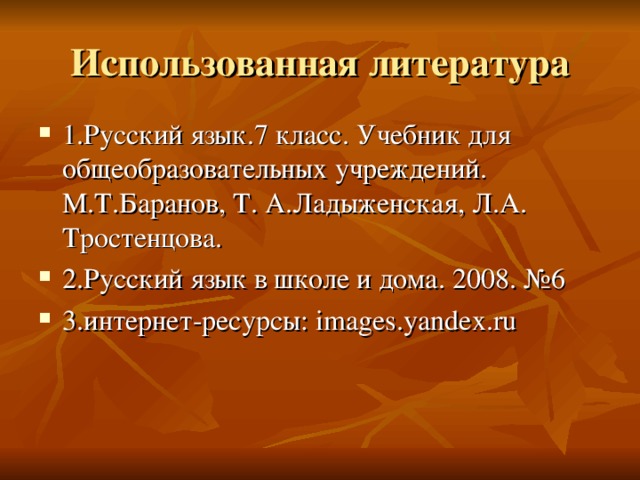 Использованная литература

1.Русский язык.7 класс. Учебник для общеобразовательных учреждений. М.Т.Баранов, Т. А.Ладыженская, Л.А. Тростенцова.

2.Русский язык в школе и дома. 2008. №6

3.интернет-ресурсы: images.yandex.ru